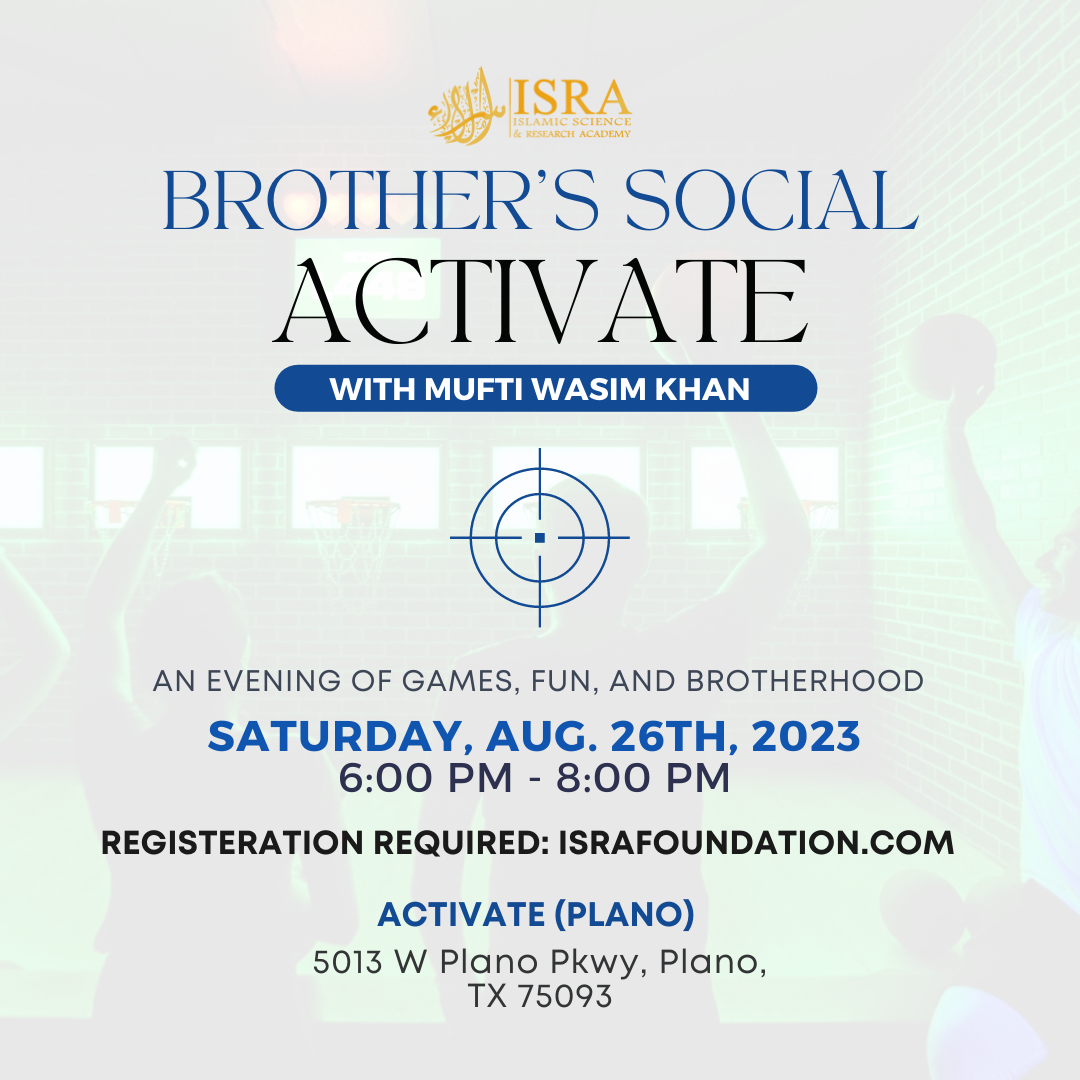 ISRA
ISLAMIC SCIENCE & RESEARCH ACADEMY

BROTHER'S SOCIAL
ACTIVATE

WITH MUFTI WASIM KHAN

AN EVENING OF GAMES, FUN, AND BROTHERHOOD

SATURDAY, AUG. 26TH, 2023
6:00 PM - 8:00 PM

REGISTERATION REQUIRED: ISRAFOUNDATION.COM

ACTIVATE (PLANO)
5013 W Plano Pkwy, Plano, TX 75093